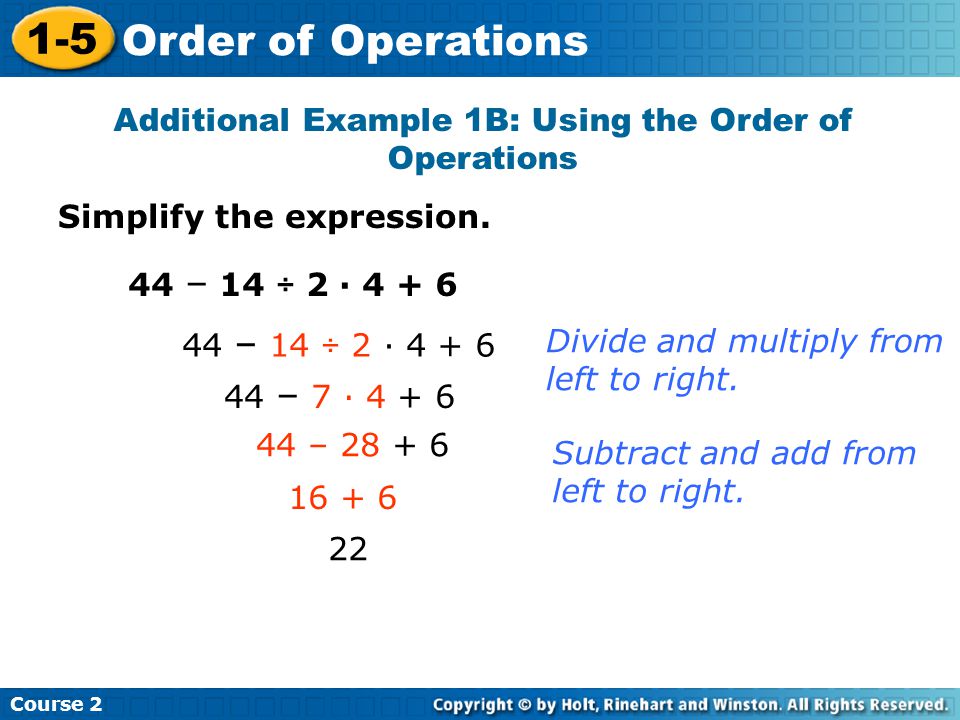 1-5 Order of Operations

Additional Example 1B: Using the Order of Operations

Simplify the expression.

$44 - 14 \div 2 \cdot 4 + 6$

$44 - 14 \div 2 \cdot 4 + 6$

Divide and multiply from left to right.

$44 - 7 \cdot 4 + 6$

$44 - 28 + 6$

Subtract and add from left to right.

$16 + 6$

$22$

Course 2

Copyright © by Holt, Rinehart and Winston. All Rights Reserved.